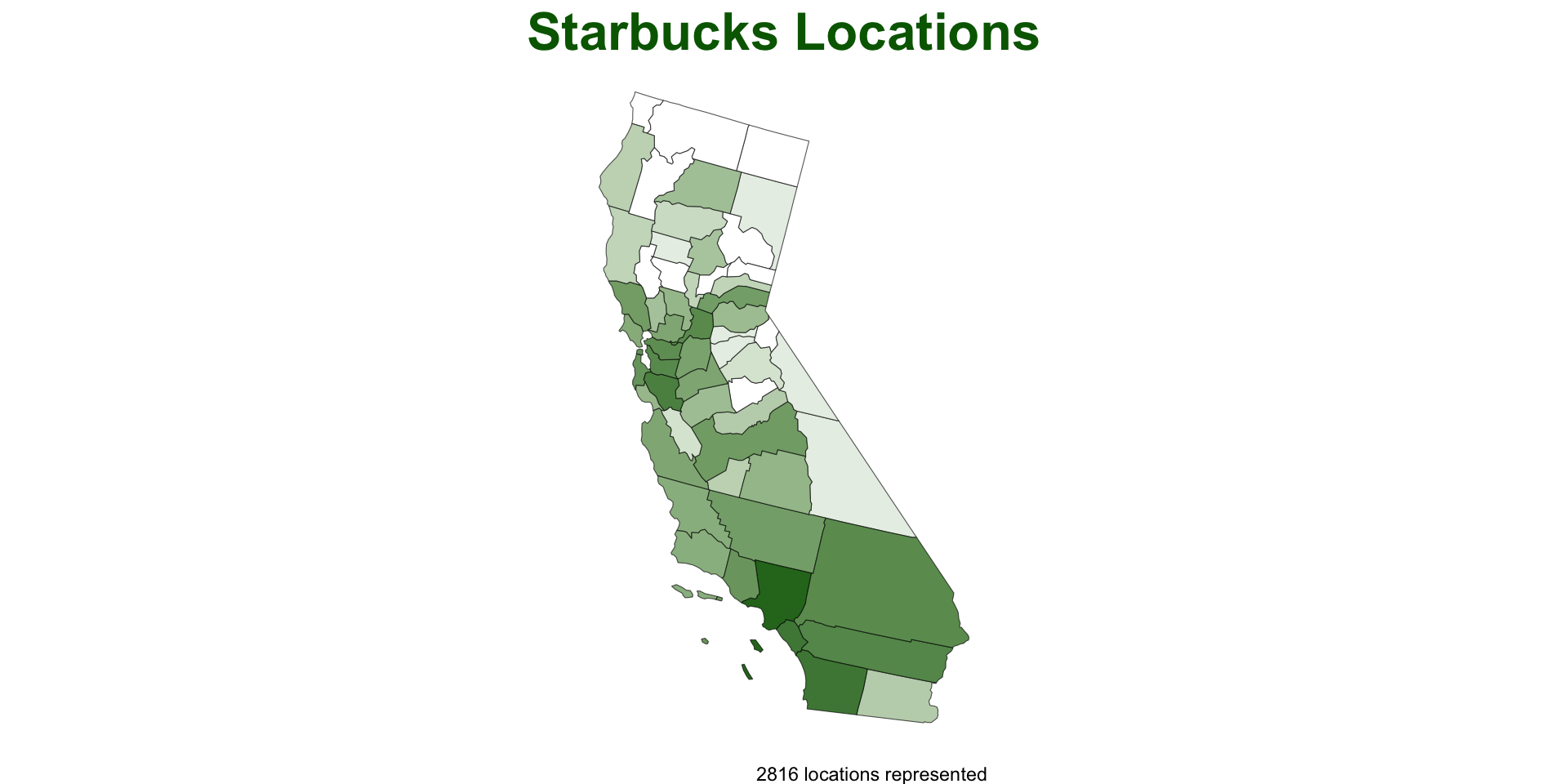 Starbucks Locations

2816 locations represented